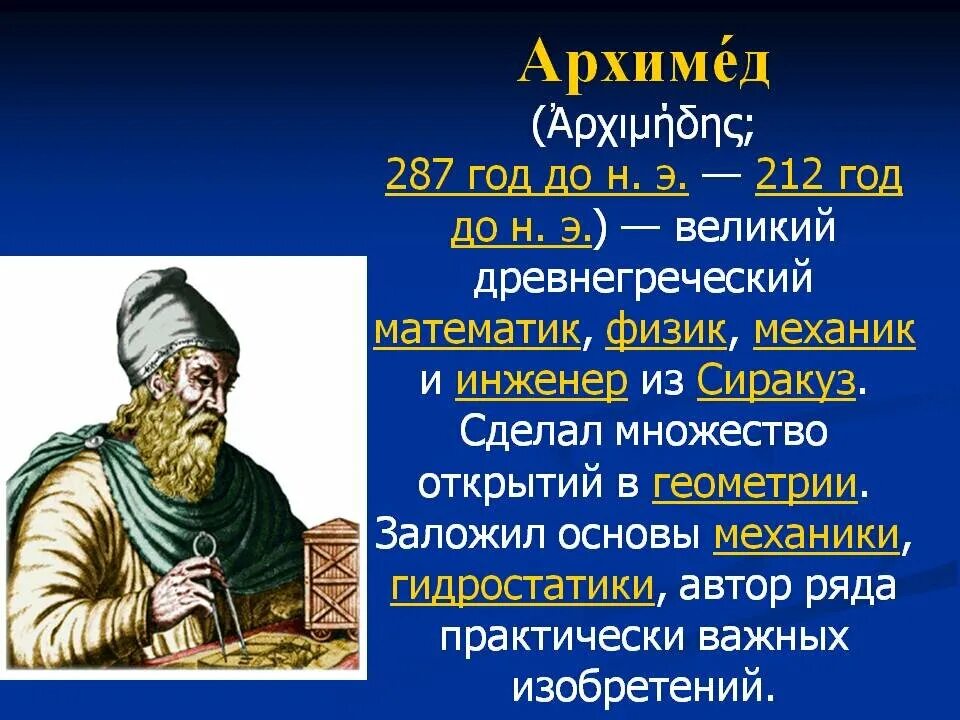 Архиме́д

(Ἀρχιμήδης; 287 год до н. э. — 212 год до н. э.) — великий древнегреческий математик, физик, механик и инженер из Сиракуз. Сделал множество открытий в геометрии. Заложил основы механики, гидростатики, автор ряда практически важных изобретений.